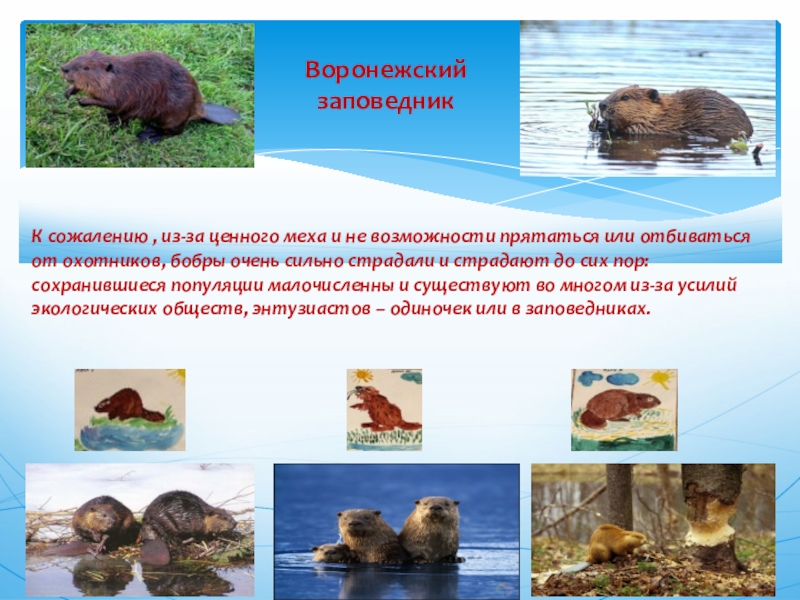 Воронежский заповедник

К сожалению , из-за ценного меха и не возможности прятаться или отбиваться от охотников, бобры очень сильно страдали и страдают до сих пор: сохранившиеся популяции малочисленны и существуют во многом из-за усилий экологических обществ, энтузиастов – одиночек или в заповедниках.